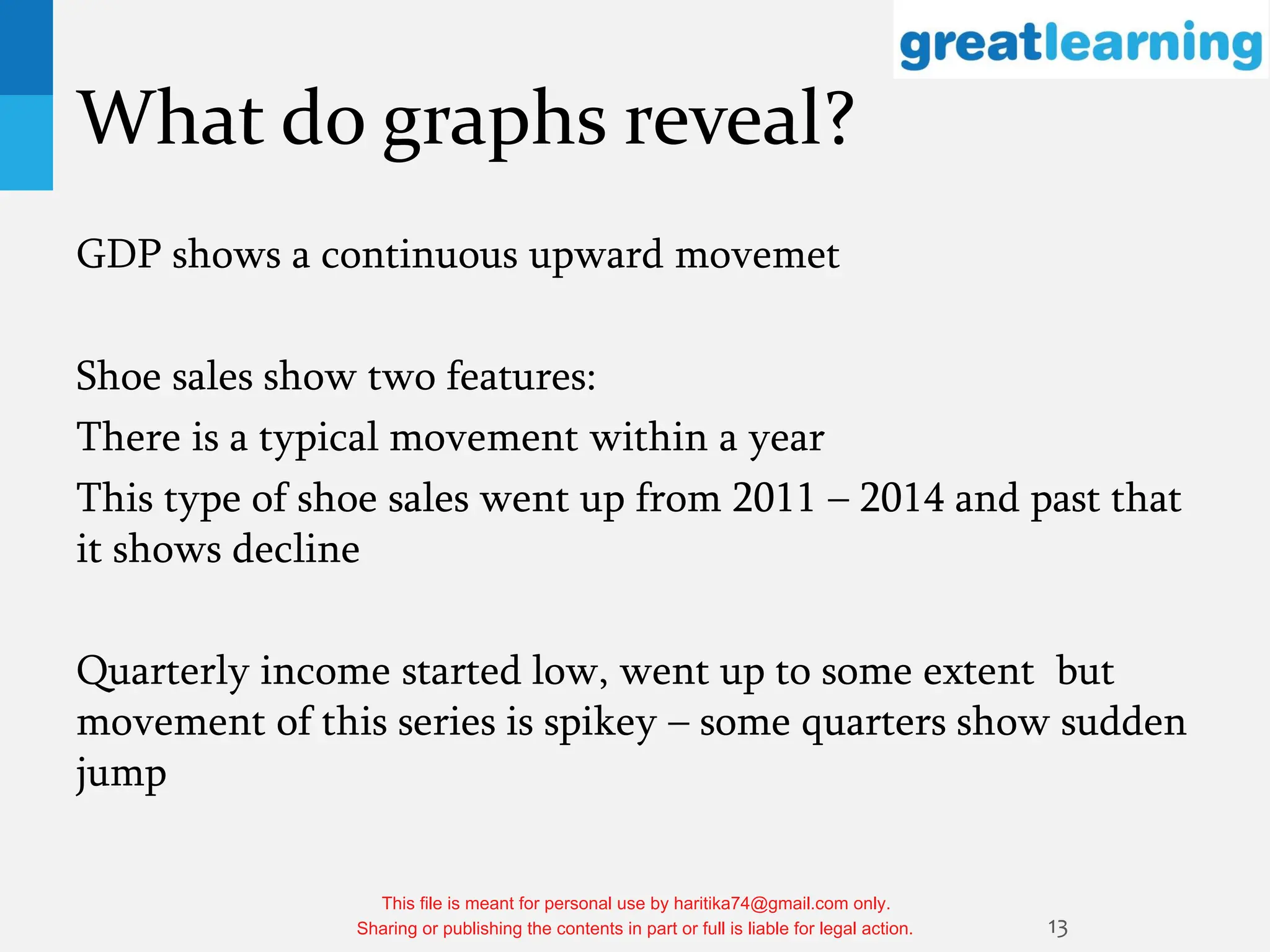 greatlearning

What do graphs reveal?

GDP shows a continuous upward movemet

Shoe sales show two features:

There is a typical movement within a year

This type of shoe sales went up from 2011 – 2014 and past that it shows decline

Quarterly income started low, went up to some extent  but movement of this series is spikey – some quarters show sudden jump

This file is meant for personal use by haritika74@gmail.com only.
Sharing or publishing the contents in part or full is liable for legal action.

13